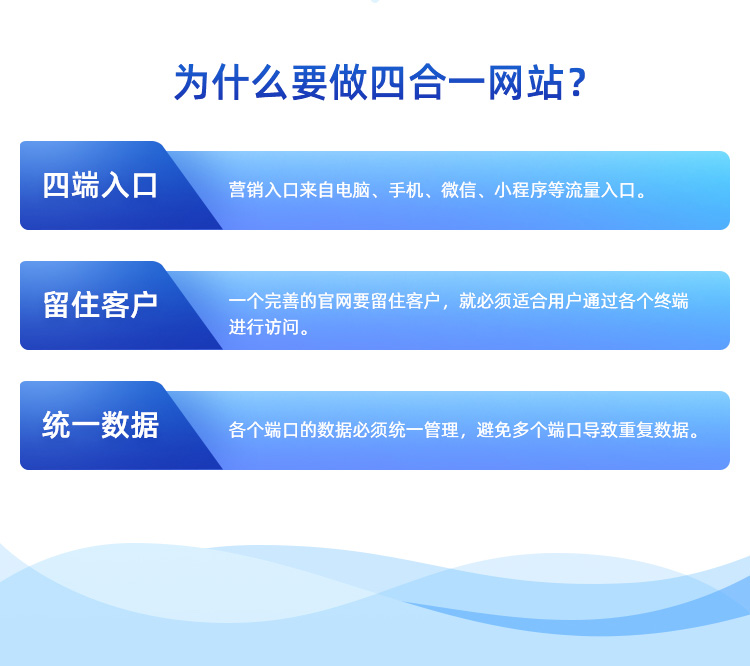 为什么要做四合一网站？

四端入口

营销入口来自电脑、手机、微信、小程序等流量入口。

留住客户

一个完善的官网要留住客户，就必须适合用户通过各个终端进行访问。

统一数据

各个端口的数据必须统一管理，避免多个端口导致重复数据。